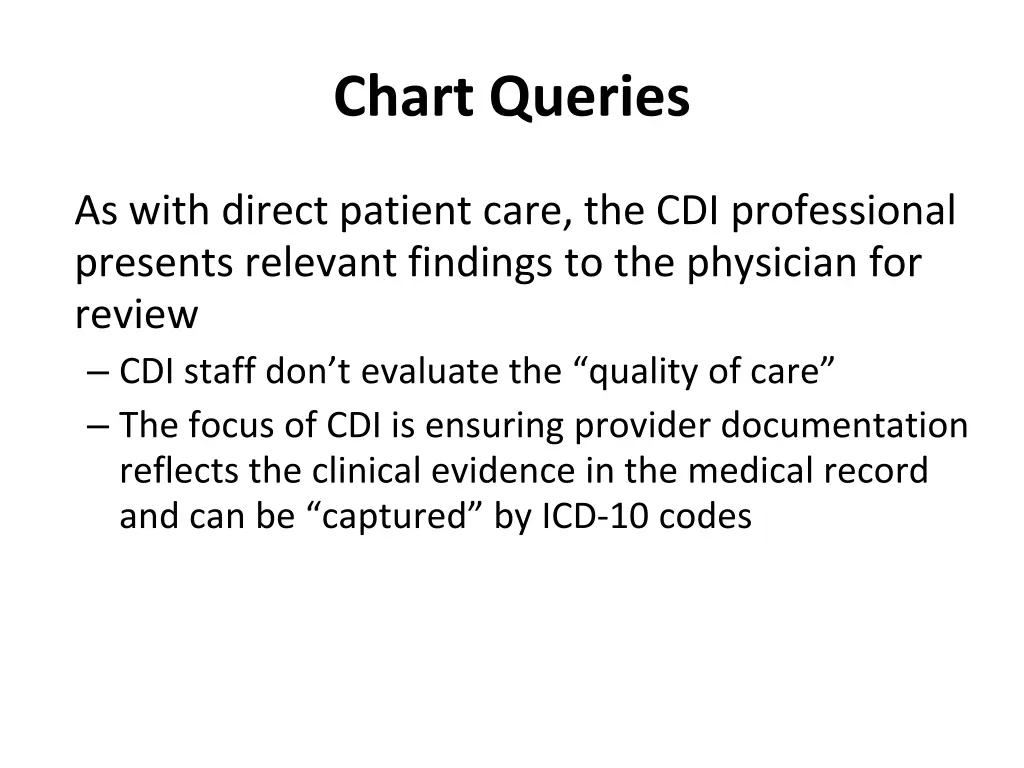 Chart Queries

As with direct patient care, the CDI professional presents relevant findings to the physician for review

– CDI staff don’t evaluate the “quality of care”

– The focus of CDI is ensuring provider documentation reflects the clinical evidence in the medical record and can be “captured” by ICD-10 codes